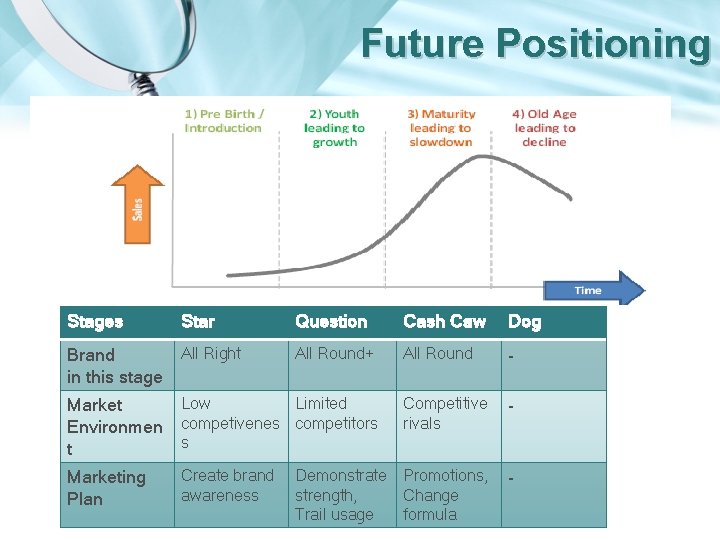 Future Positioning

1) Pre Birth / Introduction

2) Youth leading to growth

3) Maturity leading to slowdown

4) Old Age leading to decline

Sales

Time

| Stages | Star | Question | Cash Caw | Dog |
|---|---|---|---|---|
| Brand in this stage | All Right | All Round+ | All Round | - |
| Market Environment | Low competiveness | Limited competitors | Competitive rivals | - |
| Marketing Plan | Create brand awareness | Demonstrate strength, Trail usage | Promotions, Change formula | - |